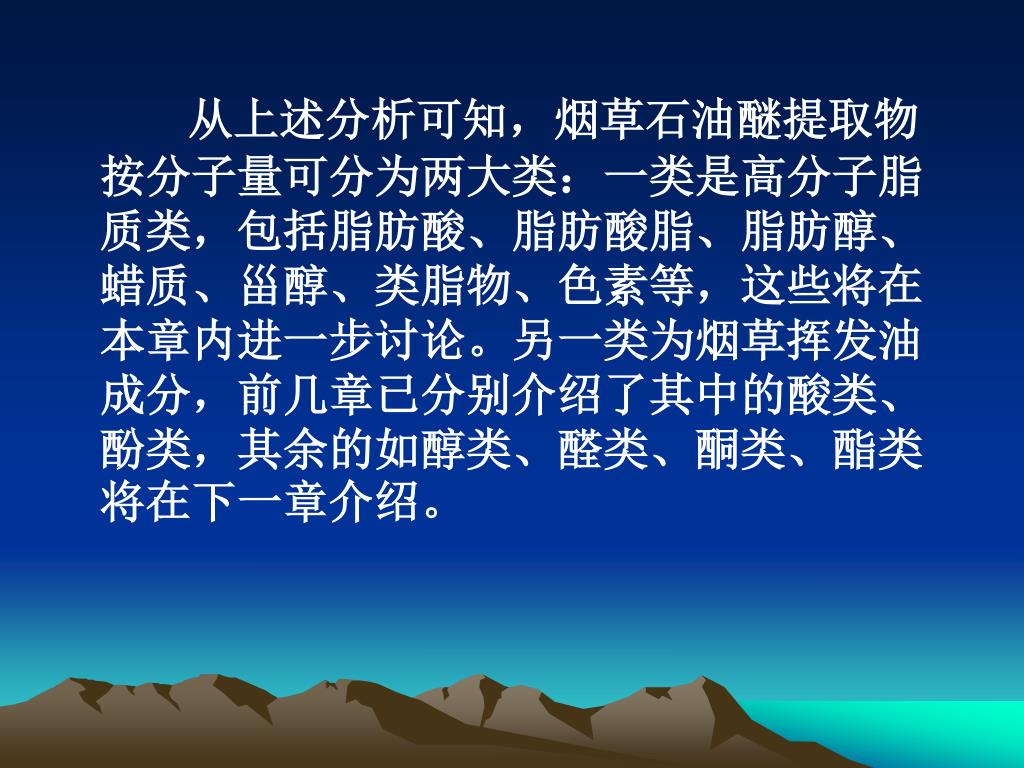 从上述分析可知，烟草石油醚提取物按分子量可分为两大类：一类是高分子脂质类，包括脂肪酸、脂肪酸脂、脂肪醇、蜡质、甾醇、类脂物、色素等，这些将在本章内进一步讨论。另一类为烟草挥发油成分，前几章已分别介绍了其中的酸类、酚类，其余的如醇类、醛类、酮类、酯类将在下一章介绍。